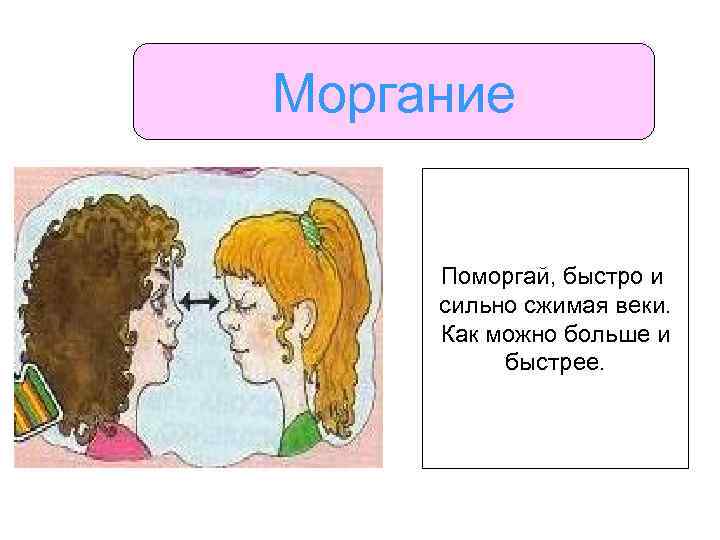 Моргание

Поморгай, быстро и сильно сжимая веки. Как можно больше и быстрее.